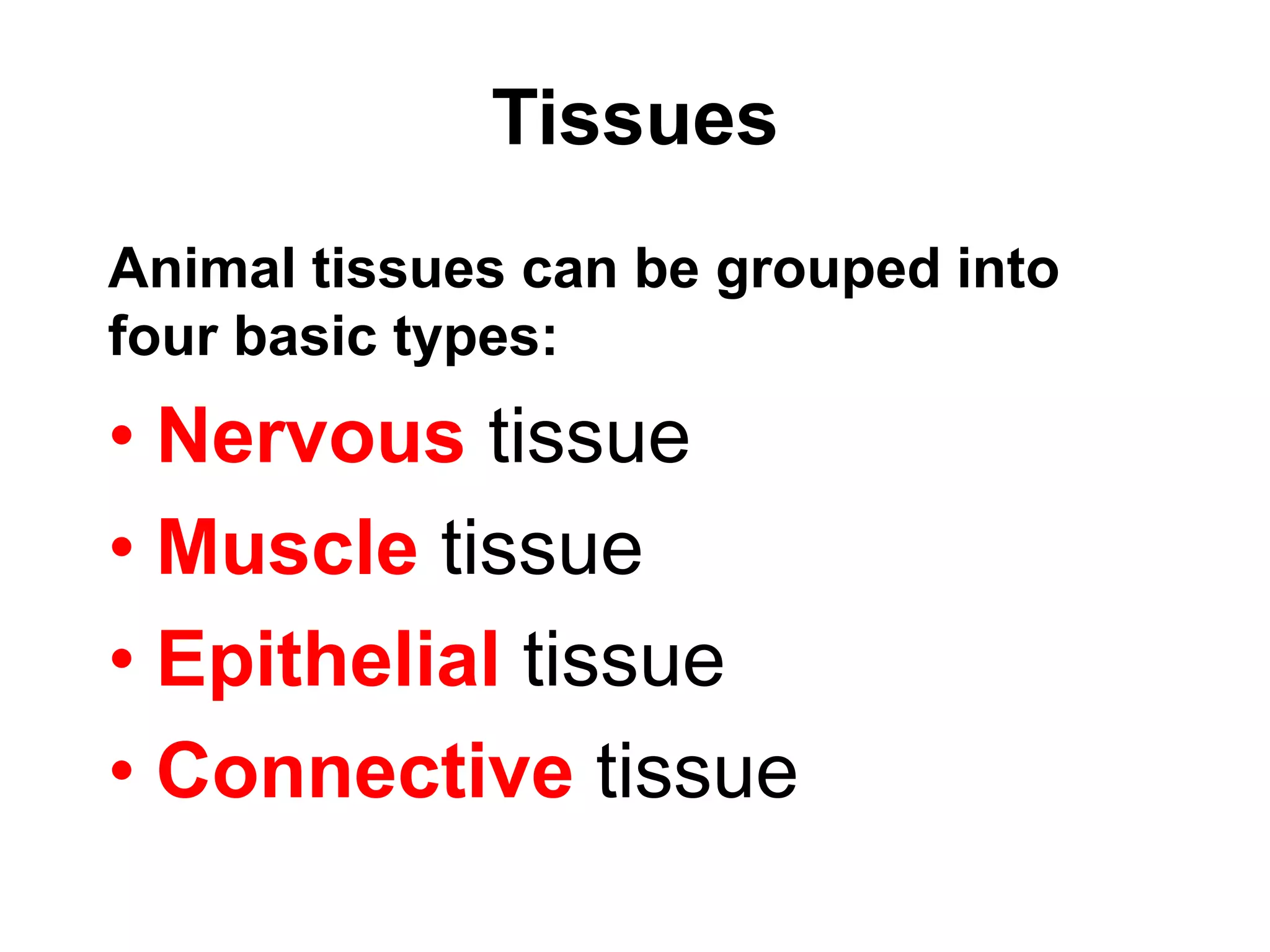 Tissues

Animal tissues can be grouped into four basic types:

• Nervous tissue
• Muscle tissue
• Epithelial tissue
• Connective tissue